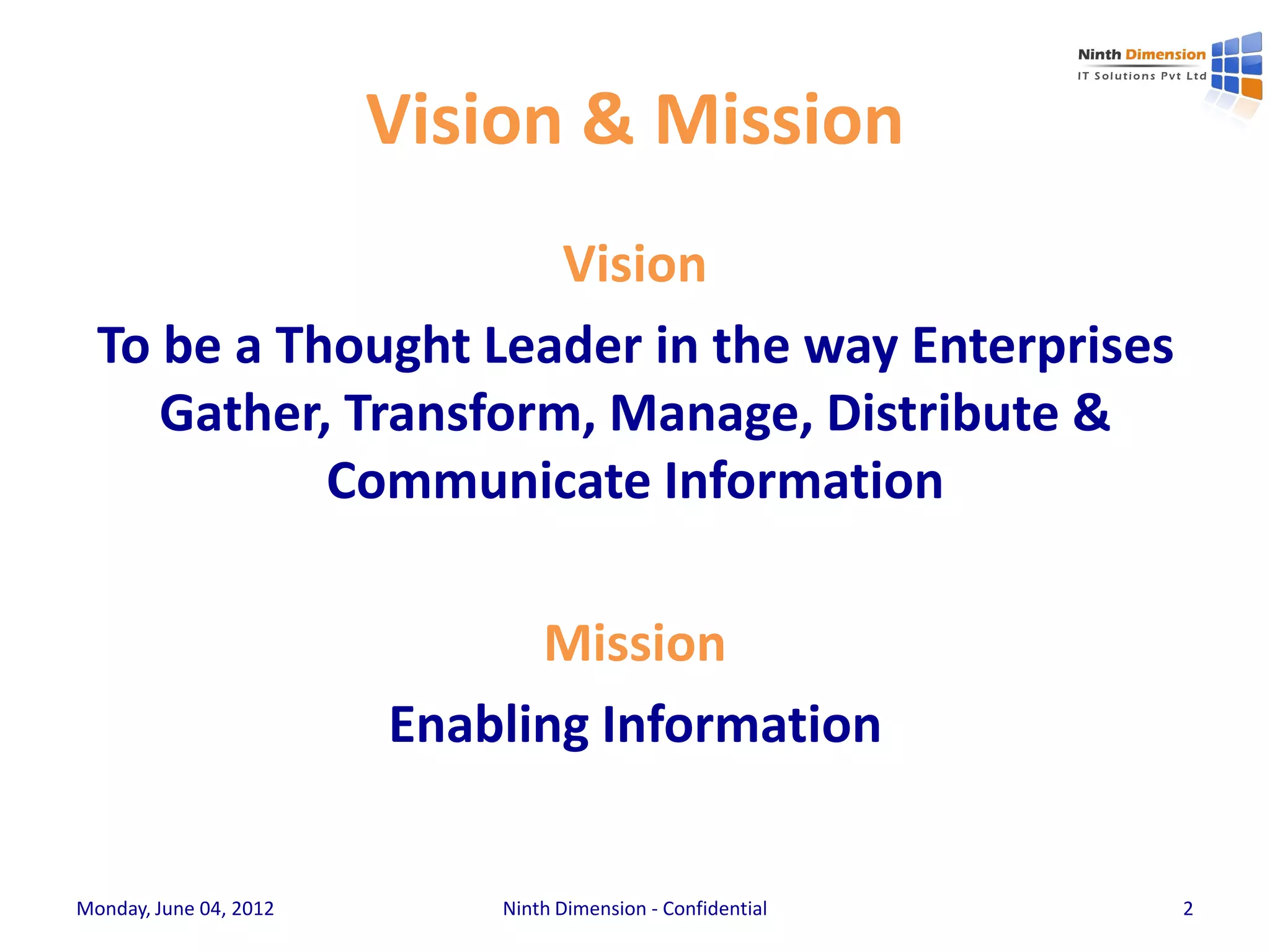 Ninth Dimension
IT Solutions Pvt Ltd

Vision & Mission

Vision

To be a Thought Leader in the way Enterprises Gather, Transform, Manage, Distribute & Communicate Information

Mission

Enabling Information

Monday, June 04, 2012

Ninth Dimension - Confidential

2